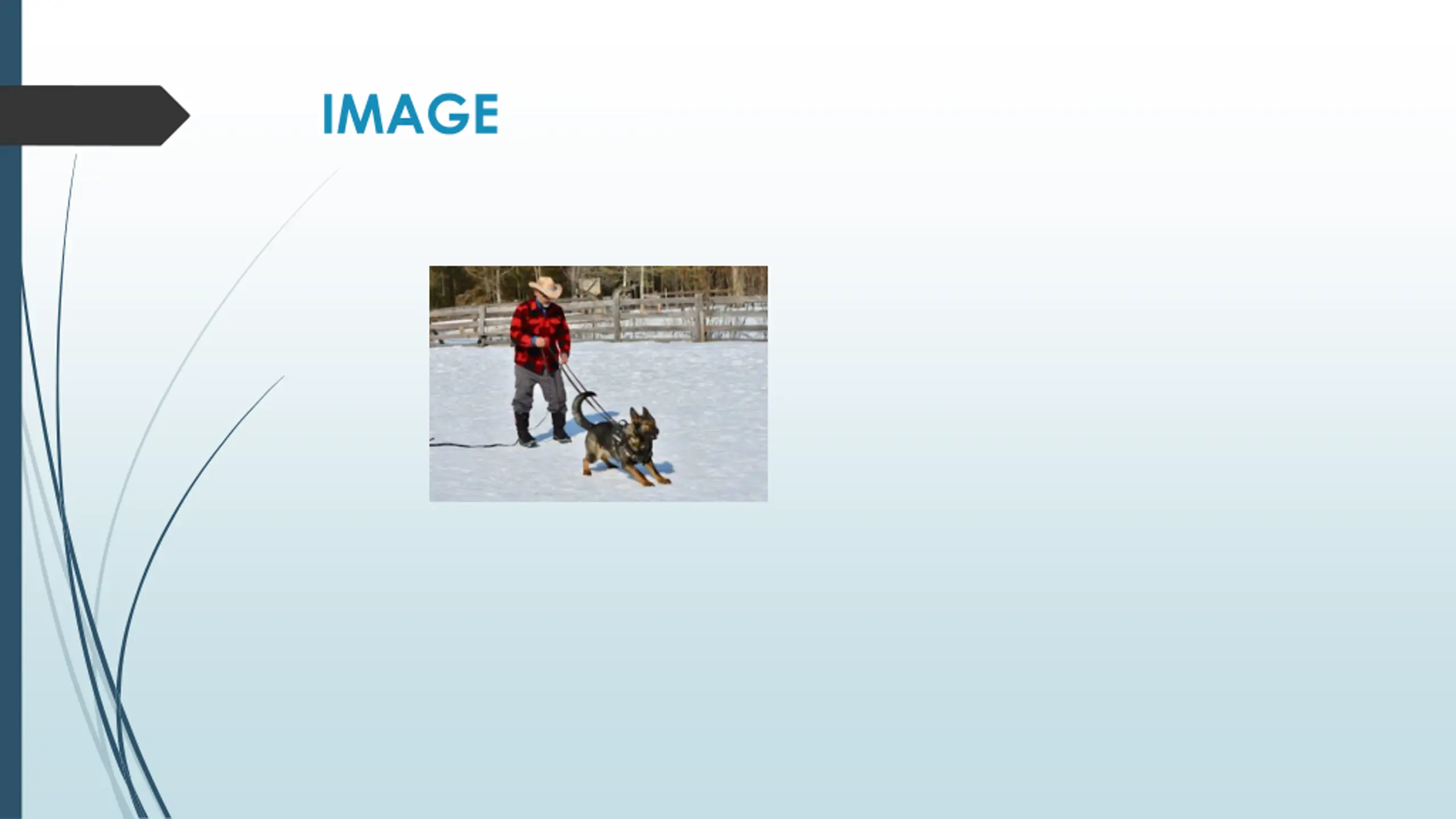 IMAGE